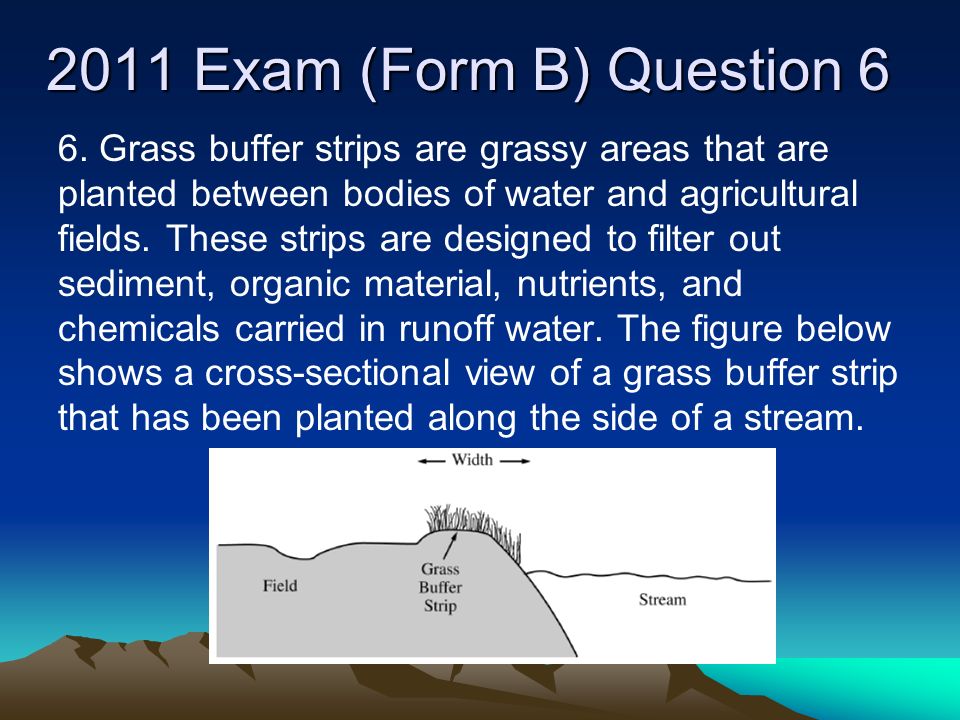 2011 Exam (Form B) Question 6

6. Grass buffer strips are grassy areas that are planted between bodies of water and agricultural fields. These strips are designed to filter out sediment, organic material, nutrients, and chemicals carried in runoff water. The figure below shows a cross-sectional view of a grass buffer strip that has been planted along the side of a stream.

Width

Field

Grass Buffer Strip

Stream